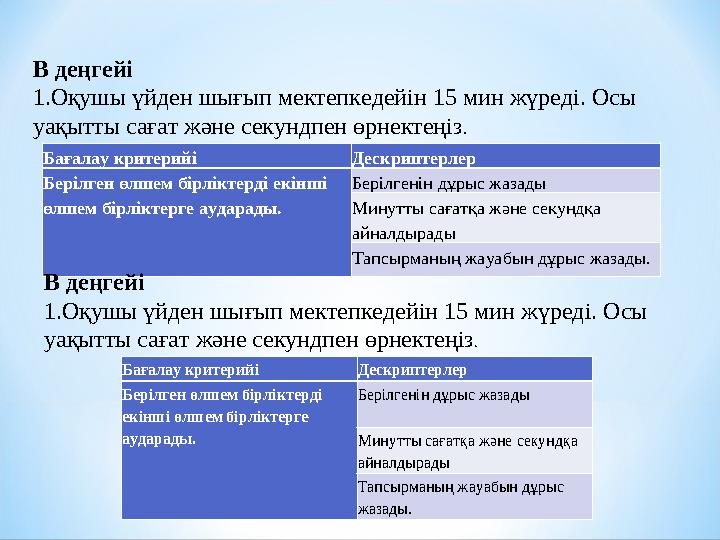 **В деңгейі**
1.Оқушы үйден шығып мектепкедейін 15 мин жүреді. Осы уақытты сағат және секундпен өрнектеңіз.

| Бағалау критерийі | Дескриптерлер |
|---|---|
| Берілген өлшем бірліктерді екінші өлшем бірліктерге аударады. | Берілгенін дұрыс жазады |
| | Минутты сағатқа және секундқа айналдырады |
| | Тапсырманың жауабын дұрыс жазады. |

**В деңгейі**
1.Оқушы үйден шығып мектепкедейін 15 мин жүреді. Осы уақытты сағат және секундпен өрнектеңіз.

| Бағалау критерийі | Дескриптерлер |
|---|---|
| Берілген өлшем бірліктерді екінші өлшем бірліктерге аударады. | Берілгенін дұрыс жазады |
| | Минутты сағатқа және секундқа айналдырады |
| | Тапсырманың жауабын дұрыс жазады. |